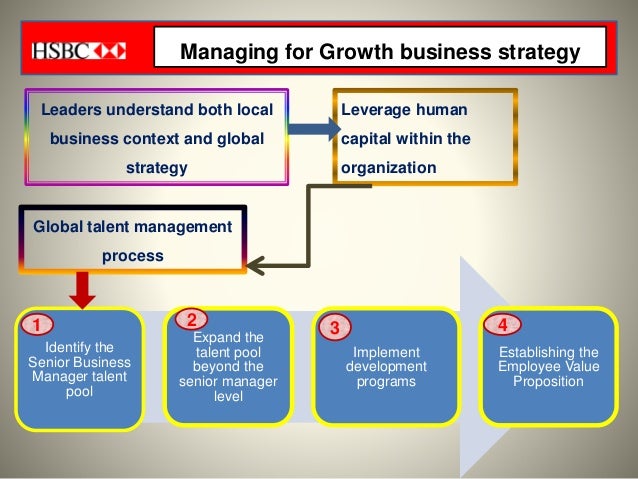 HSBC

Managing for Growth business strategy

Leaders understand both local business context and global strategy

Leverage human capital within the organization

Global talent management process

1
Identify the Senior Business Manager talent pool

2
Expand the talent pool beyond the senior manager level

3
Implement development programs

4
Establishing the Employee Value Proposition